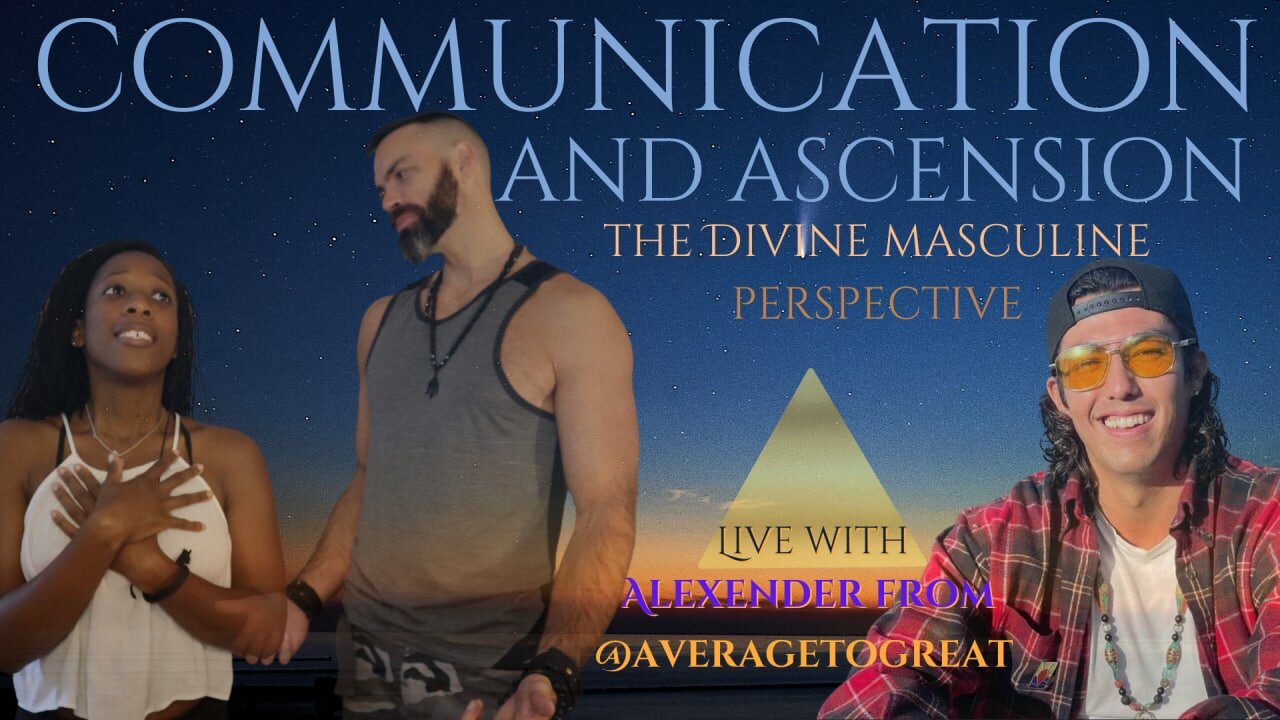 COMMUNICATION AND ASCENSION

THE DIVINE MASCULINE PERSPECTIVE

LIVE WITH

ALEXENDER FROM

@AVERAGETOGREAT